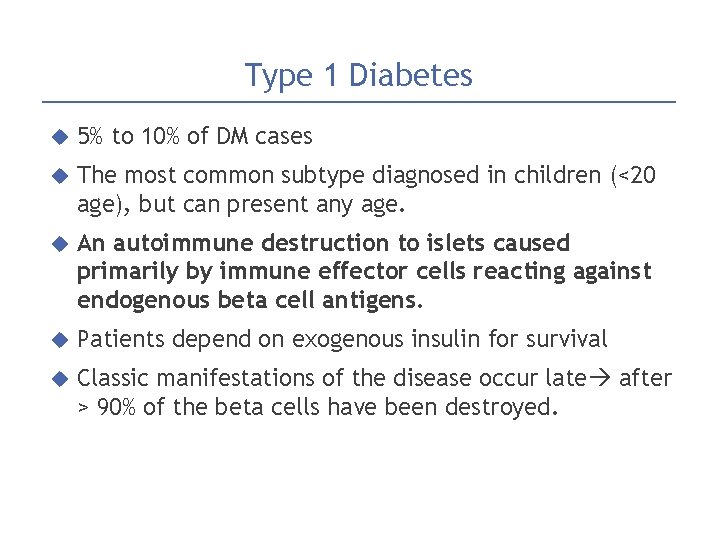 Type 1 Diabetes

◆ 5% to 10% of DM cases

◆ The most common subtype diagnosed in children (<20 age), but can present any age.

◆ An autoimmune destruction to islets caused primarily by immune effector cells reacting against endogenous beta cell antigens.

◆ Patients depend on exogenous insulin for survival

◆ Classic manifestations of the disease occur late→ after > 90% of the beta cells have been destroyed.